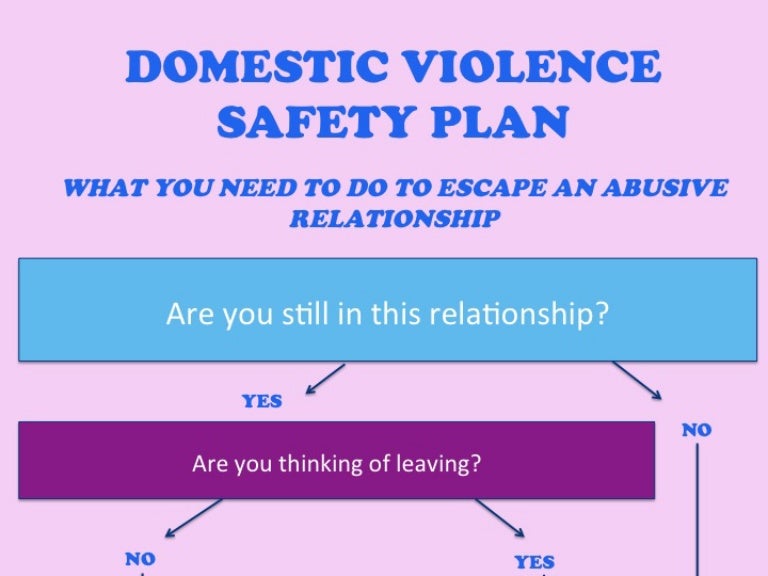 DOMESTIC VIOLENCE SAFETY PLAN

WHAT YOU NEED TO DO TO ESCAPE AN ABUSIVE RELATIONSHIP

Are you still in this relationship?

YES

NO

Are you thinking of leaving?

NO

YES